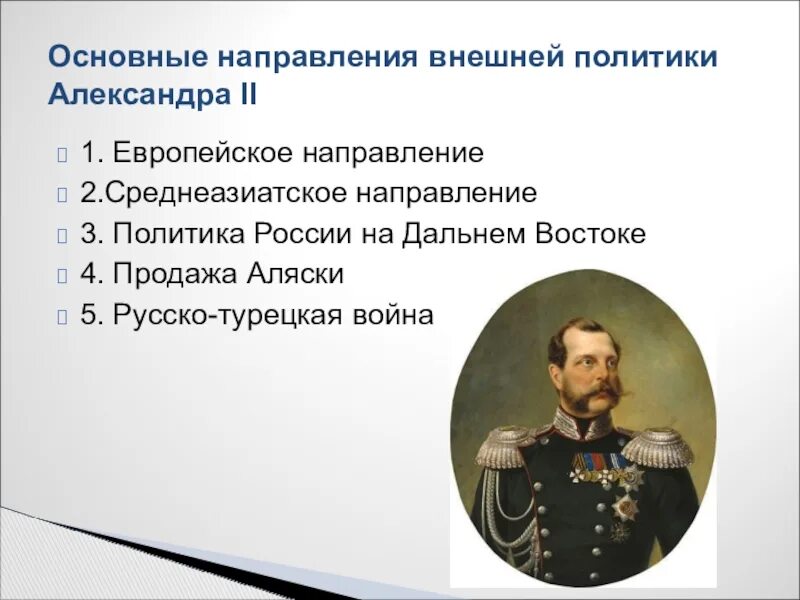 Основные направления внешней политики Александра II

1. Европейское направление
2.Среднеазиатское направление
3. Политика России на Дальнем Востоке
4. Продажа Аляски
5. Русско-турецкая война